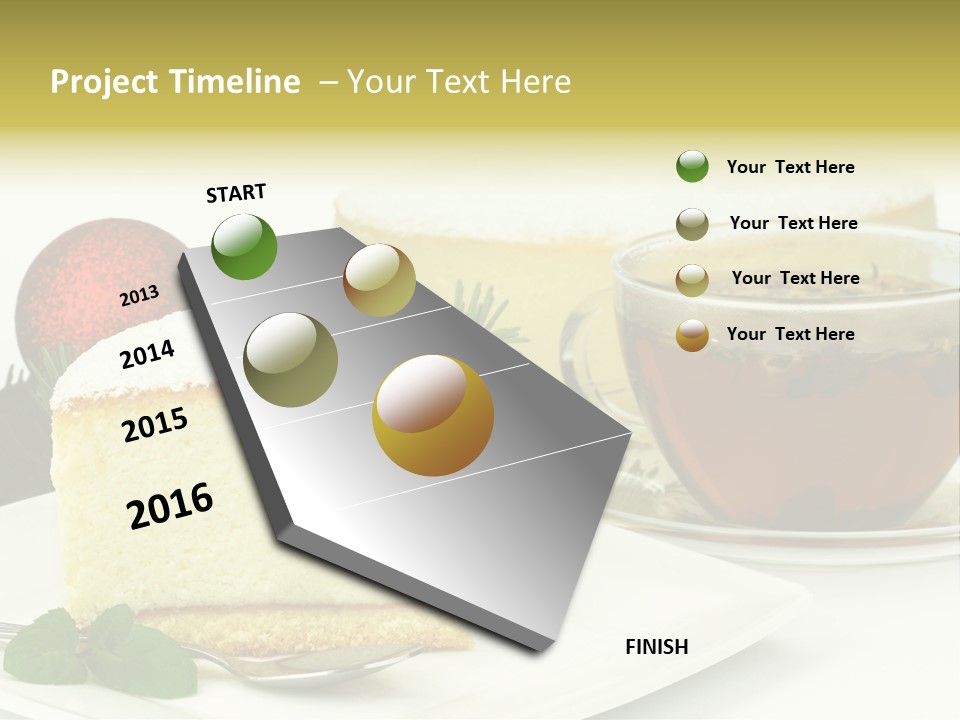 Project Timeline – Your Text Here

START

2013

2014

2015

2016

Your Text Here

Your Text Here

Your Text Here

Your Text Here

FINISH